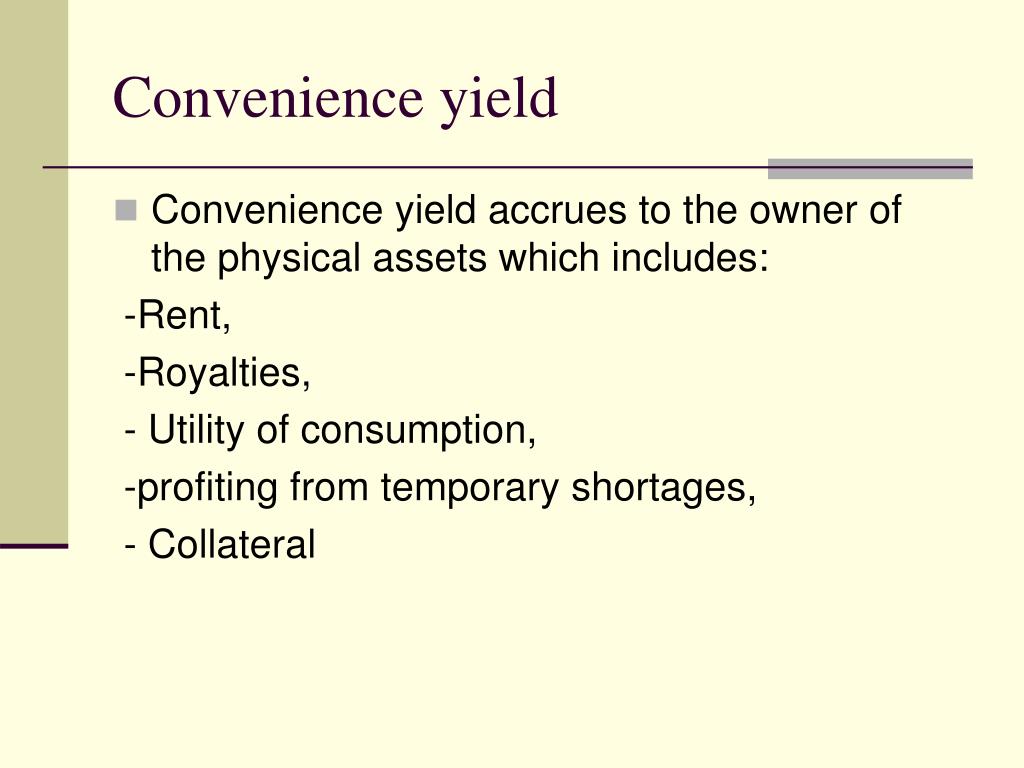 Convenience yield

Convenience yield accrues to the owner of the physical assets which includes:

-Rent,

-Royalties,

- Utility of consumption,

-profiting from temporary shortages,

- Collateral